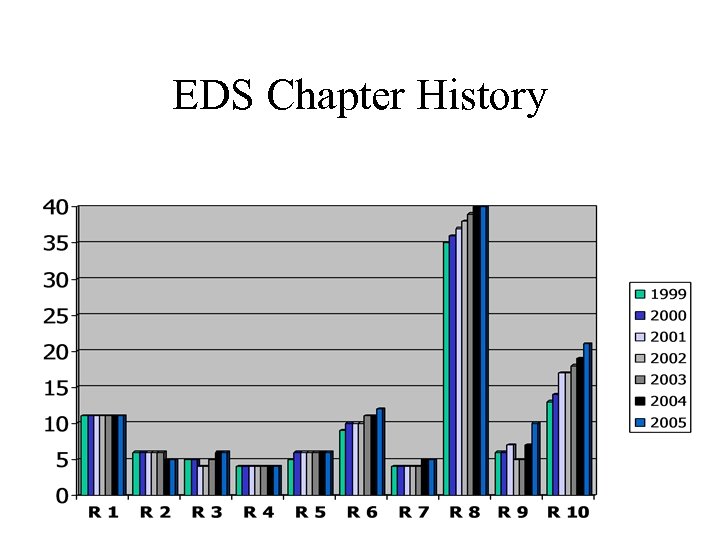 EDS Chapter History

40
35
30
25
20
15
10
5
0

R 1 R 2 R 3 R 4 R 5 R 6 R 7 R 8 R 9 R 10

1999
2000
2001
2002
2003
2004
2005